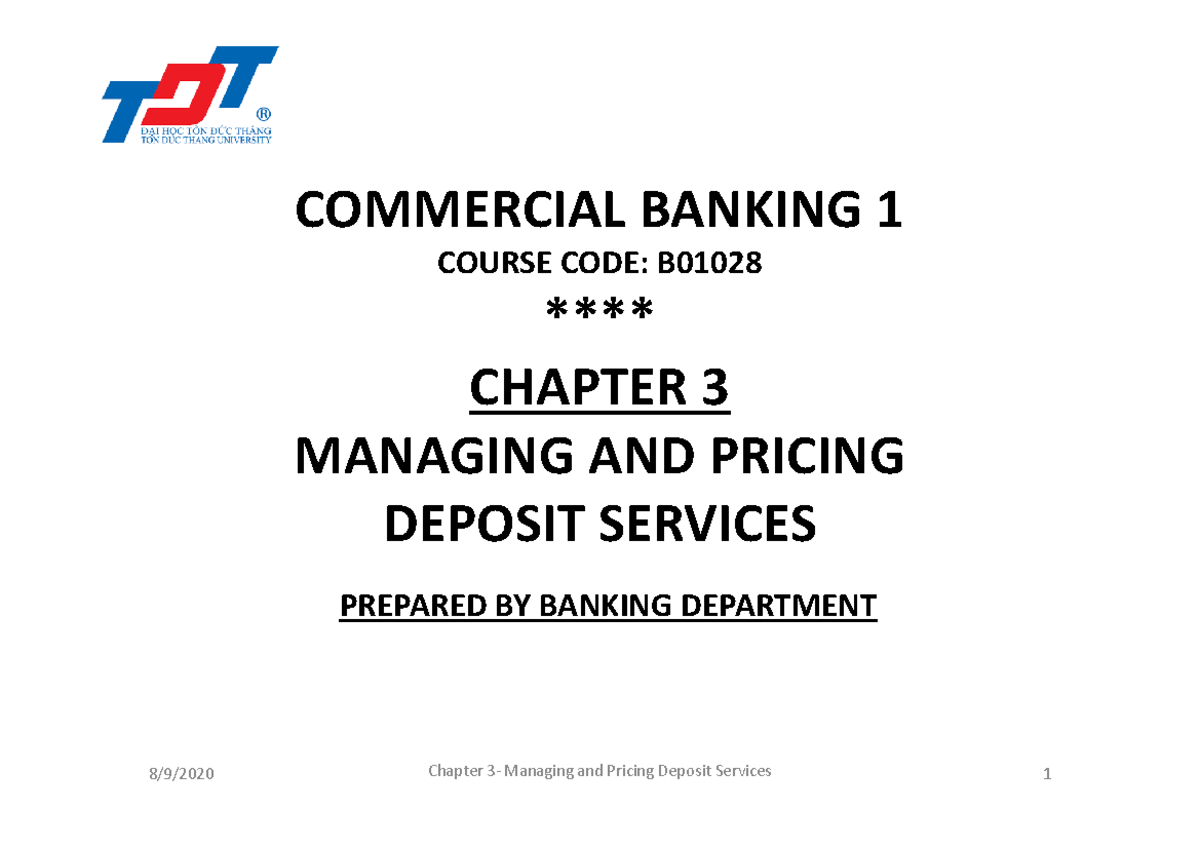 TDT ®
ĐẠI HỌC TÔN ĐỨC THẮNG
TON DUC THANG UNIVERSITY

COMMERCIAL BANKING 1

COURSE CODE: B01028

****

CHAPTER 3

MANAGING AND PRICING DEPOSIT SERVICES

PREPARED BY BANKING DEPARTMENT

8/9/2020

Chapter 3- Managing and Pricing Deposit Services

1